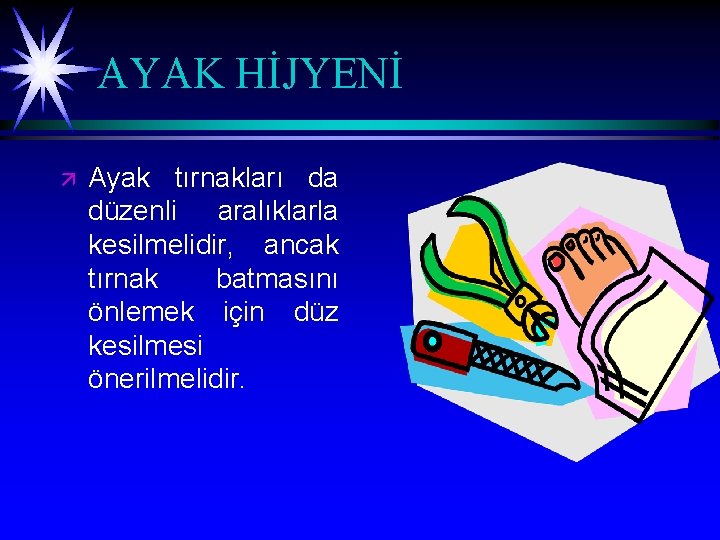 AYAK HİJYENİ

Ayak tırnakları da düzenli aralıklarla kesilmelidir, ancak tırnak batmasını önlemek için düz kesilmesi önerilmelidir.